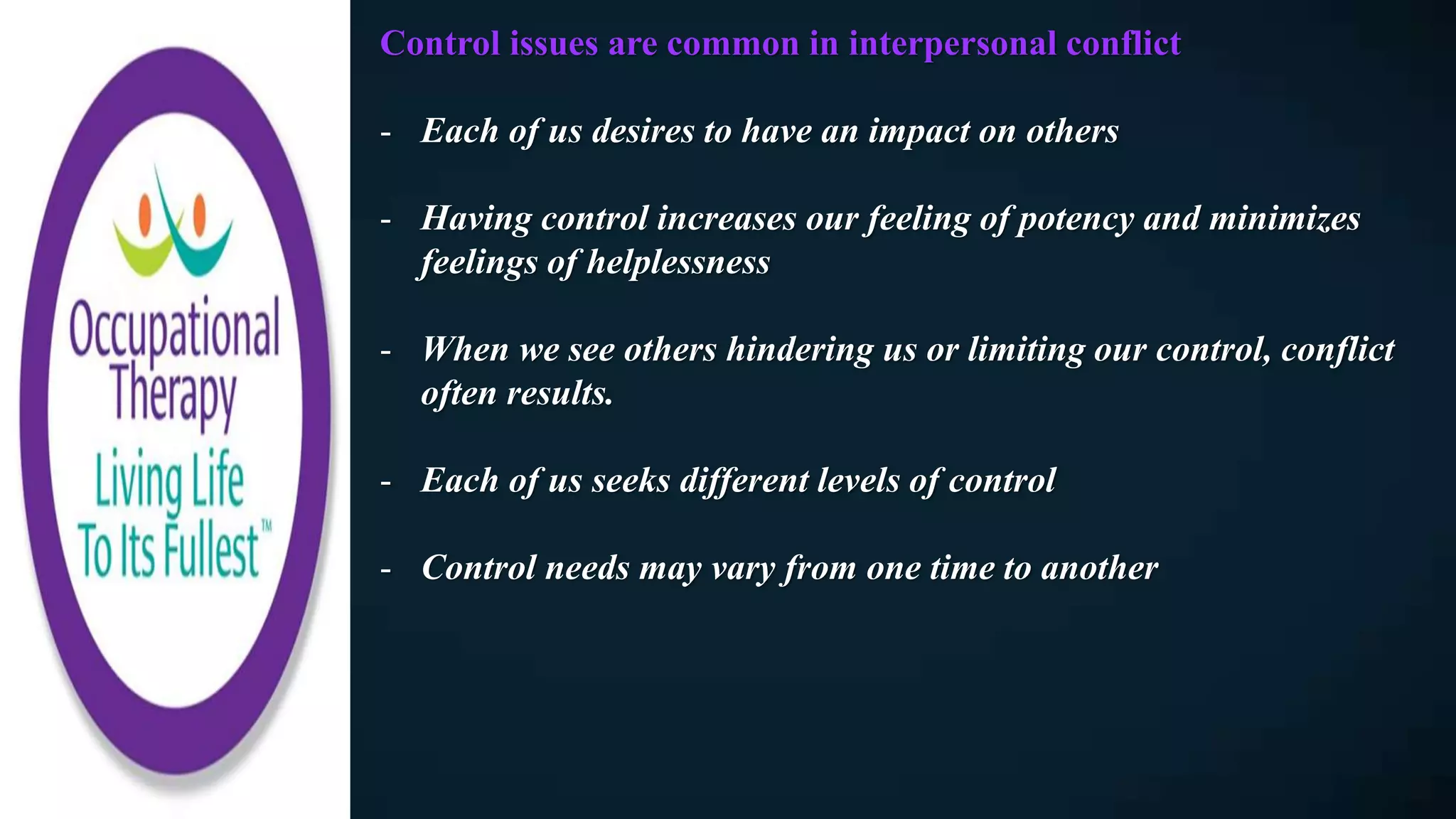 Occupational Therapy
Living Life To Its Fullest™

Control issues are common in interpersonal conflict

- Each of us desires to have an impact on others

- Having control increases our feeling of potency and minimizes feelings of helplessness

- When we see others hindering us or limiting our control, conflict often results.

- Each of us seeks different levels of control

- Control needs may vary from one time to another